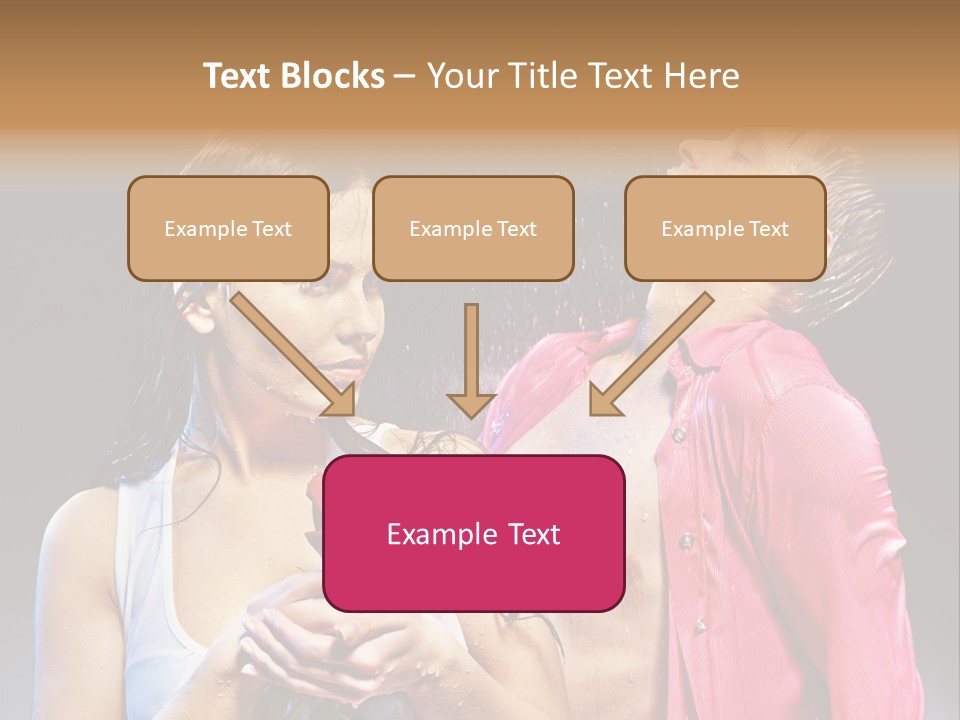 Text Blocks – Your Title Text Here

Example Text

Example Text

Example Text

Example Text